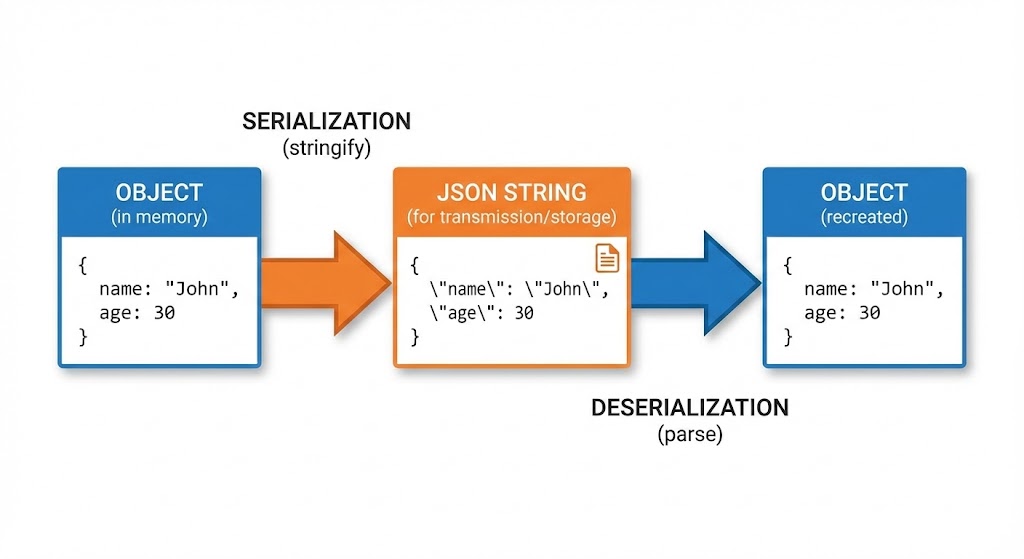 SERIALIZATION
(stringify)

OBJECT
(in memory)

{
name: "John",
age: 30
}

JSON STRING
(for transmission/storage)

{
\"name\": \"John\",
\"age\": 30
}

OBJECT
(recreated)

{
name: "John",
age: 30
}

DESERIALIZATION
(parse)